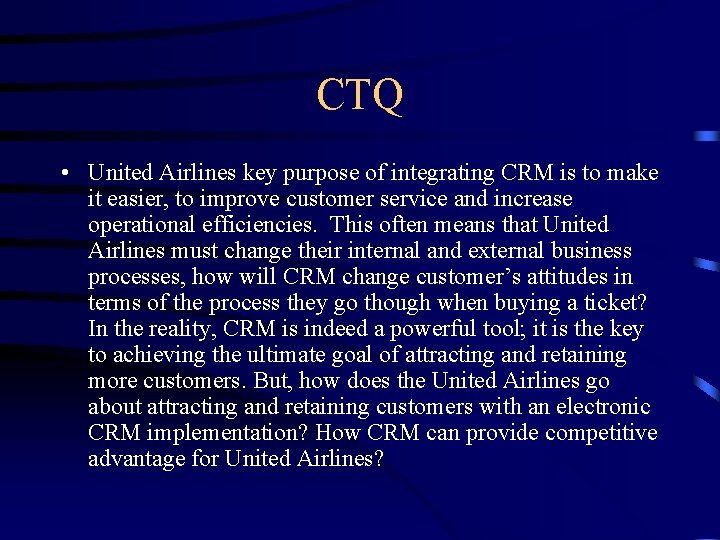 CTQ

• United Airlines key purpose of integrating CRM is to make it easier, to improve customer service and increase operational efficiencies. This often means that United Airlines must change their internal and external business processes, how will CRM change customer's attitudes in terms of the process they go though when buying a ticket? In the reality, CRM is indeed a powerful tool; it is the key to achieving the ultimate goal of attracting and retaining more customers. But, how does the United Airlines go about attracting and retaining customers with an electronic CRM implementation? How CRM can provide competitive advantage for United Airlines?